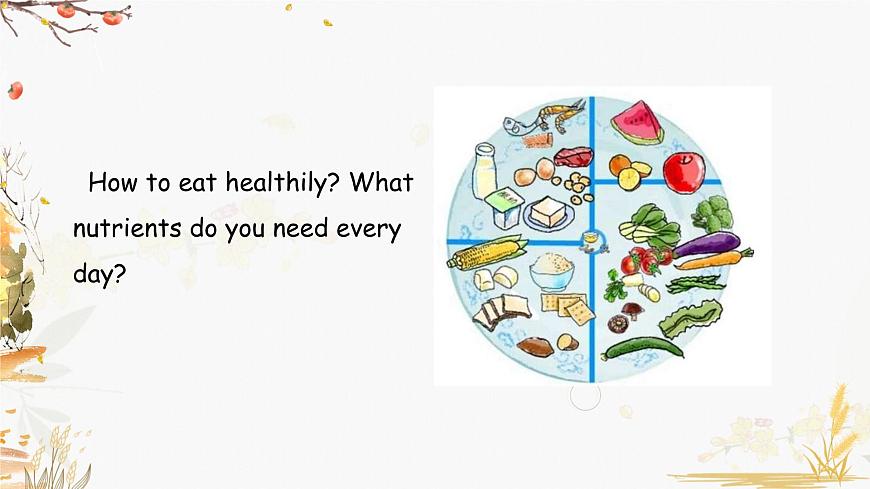 How to eat healthily? What nutrients do you need every day?